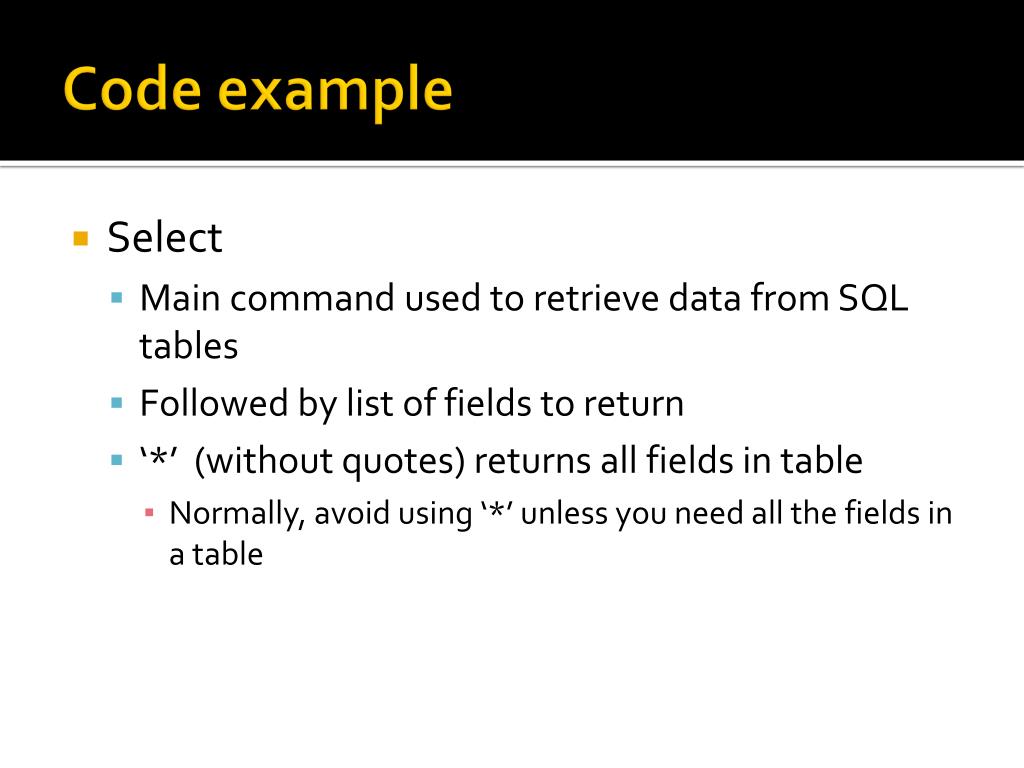 Code example

Select

Main command used to retrieve data from SQL tables

Followed by list of fields to return

‘*’ (without quotes) returns all fields in table

Normally, avoid using ‘*’ unless you need all the fields in a table